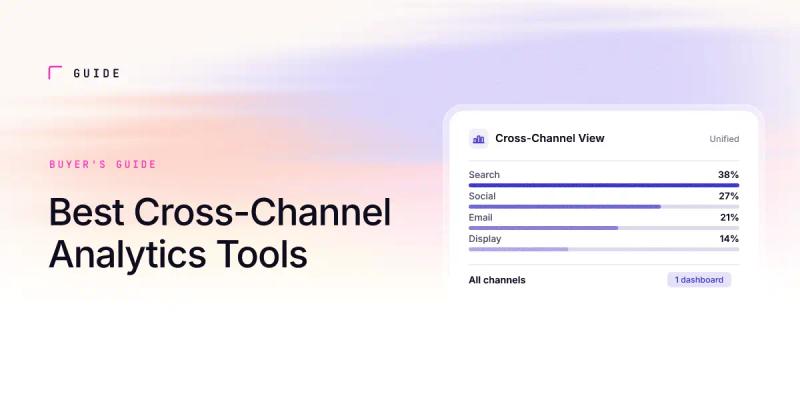 GUIDE

BUYER'S GUIDE

Best Cross-Channel Analytics Tools

Cross-Channel View

Unified

Search 38%

Social 27%

Email 21%

Display 14%

All channels

1 dashboard